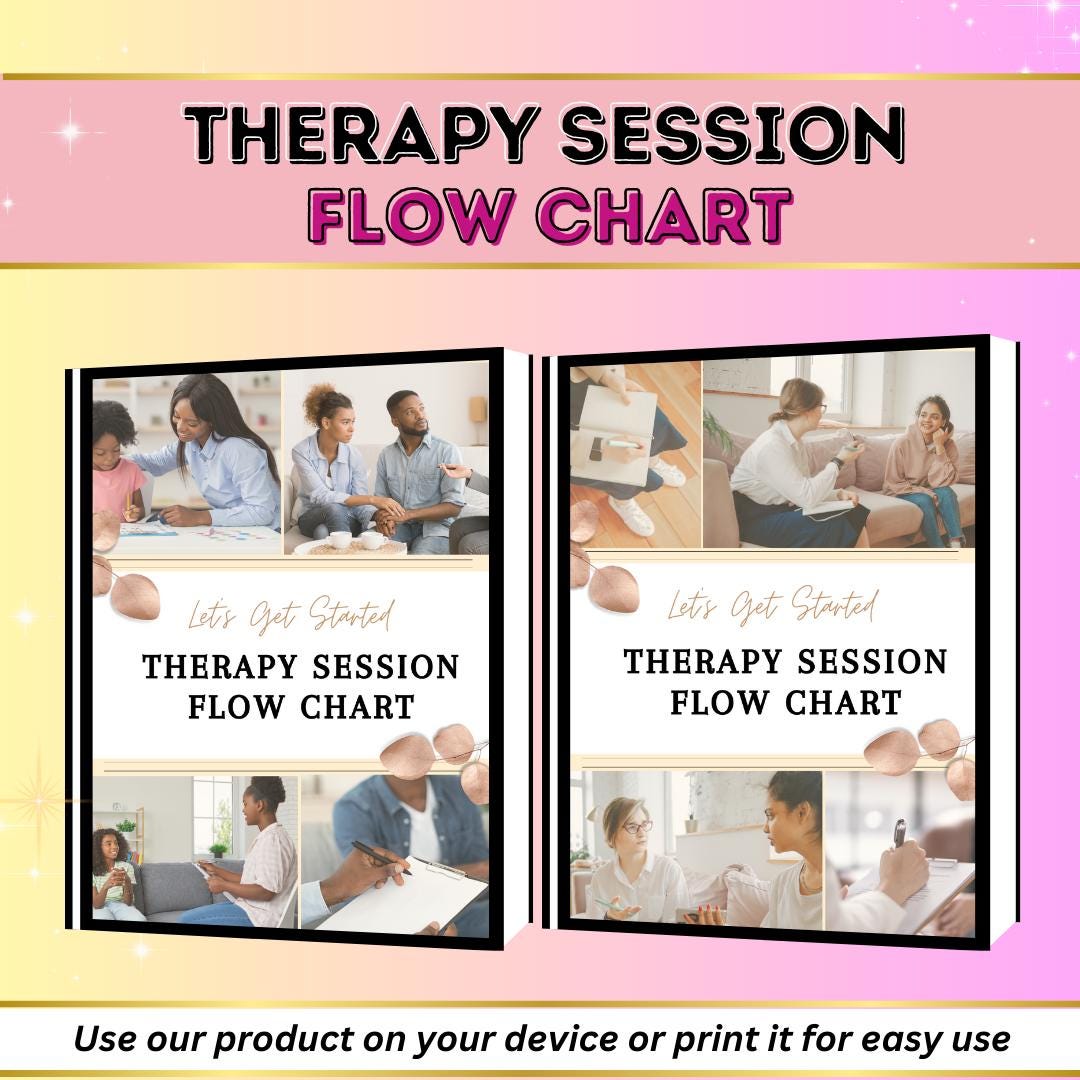 THERAPY SESSION
FLOW CHART

Let's Get Started
THERAPY SESSION
FLOW CHART

Let's Get Started
THERAPY SESSION
FLOW CHART

Use our product on your device or print it for easy use